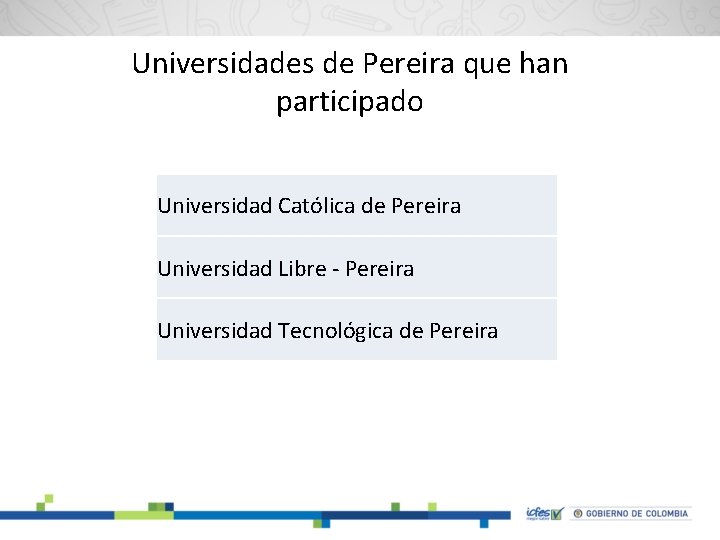 Universidades de Pereira que han participado

| Universidad Católica de Pereira |
|---|
| Universidad Libre - Pereira |
| Universidad Tecnológica de Pereira |

icfes mejor saber

GOBIERNO DE COLOMBIA